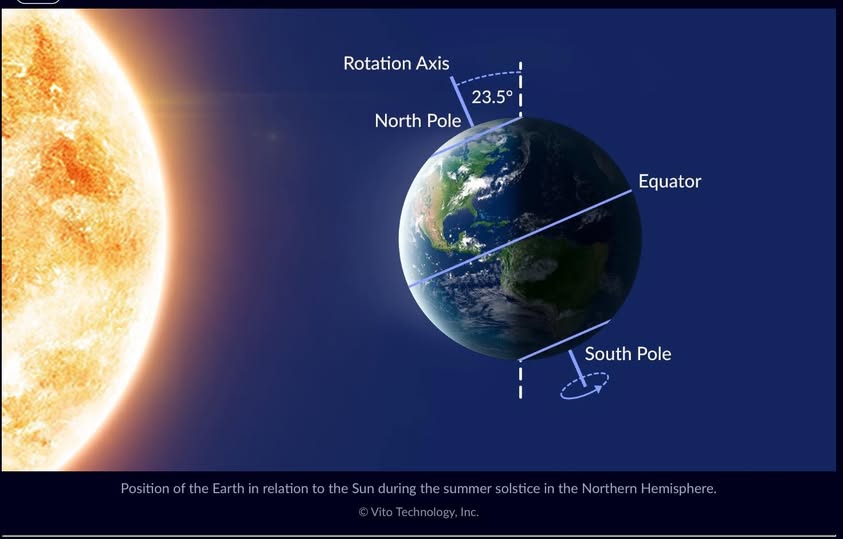 Rotation Axis
23.5°
North Pole
Equator
South Pole

Position of the Earth in relation to the Sun during the summer solstice in the Northern Hemisphere.
© Vito Technology, Inc.